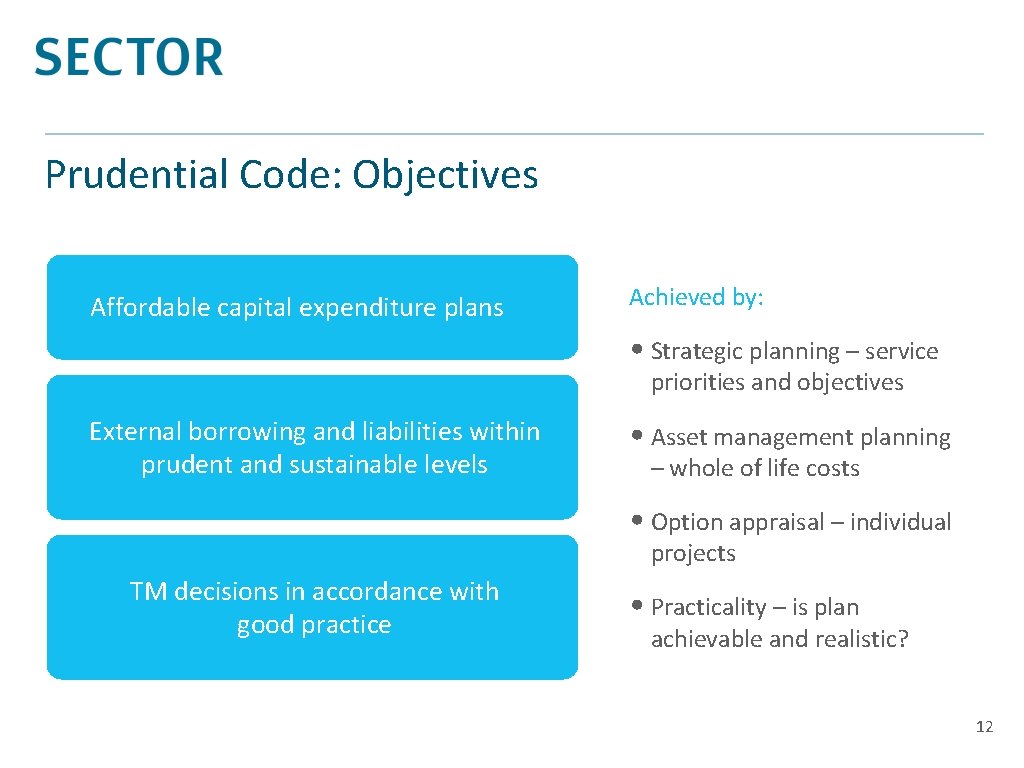 SECTOR

Prudential Code: Objectives

Affordable capital expenditure plans

External borrowing and liabilities within prudent and sustainable levels

TM decisions in accordance with good practice

Achieved by:

• Strategic planning – service priorities and objectives

• Asset management planning – whole of life costs

• Option appraisal – individual projects

• Practicality – is plan achievable and realistic?

12